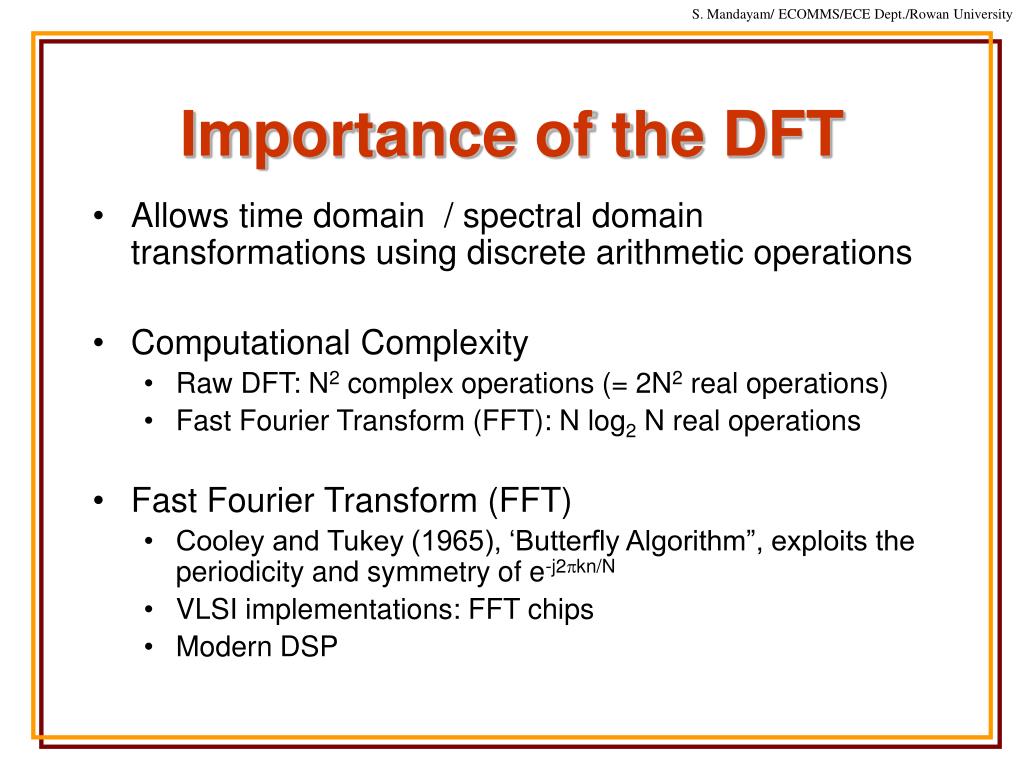 S. Mandayam/ ECOMMS/ECE Dept./Rowan University

Importance of the DFT

• Allows time domain / spectral domain transformations using discrete arithmetic operations

• Computational Complexity
  • Raw DFT: $N^2$ complex operations (= $2N^2$ real operations)
  • Fast Fourier Transform (FFT): N $\log_2$ N real operations

• Fast Fourier Transform (FFT)
  • Cooley and Tukey (1965), ‘Butterfly Algorithm”, exploits the periodicity and symmetry of $e^{-j2\pi kn/N}$
  • VLSI implementations: FFT chips
  • Modern DSP